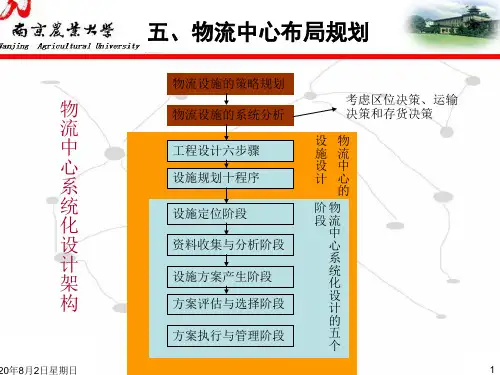 南京農業大學
Nanjing Agricultural University

五、物流中心布局规划

物流中心系统化设计架构

物流设施的策略规划

物流设施的系统分析

考虑区位决策、运输决策和存货决策

工程设计六步骤

设施规划十程序

物流中心的设施设计

设施定位阶段

资料收集与分析阶段

设施方案产生阶段

方案评估与选择阶段

方案执行与管理阶段

物流中心系统化设计的五个阶段

20年8月2日星期日

1